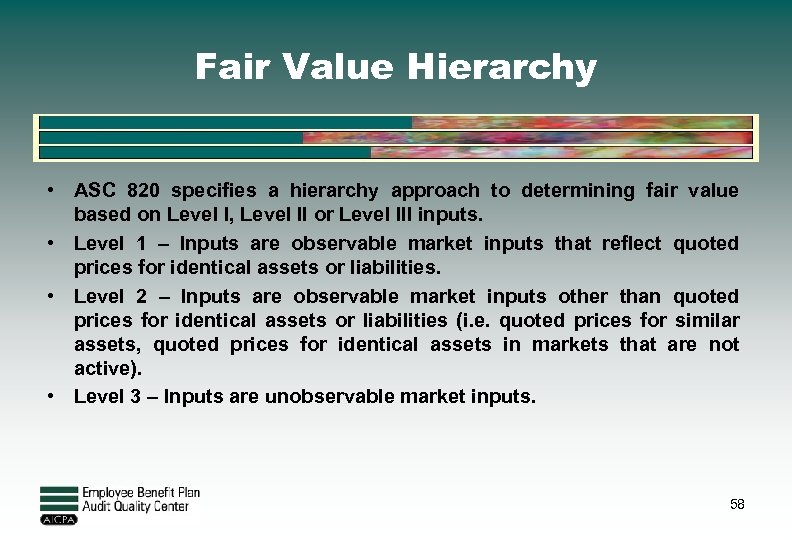 Fair Value Hierarchy

• ASC 820 specifies a hierarchy approach to determining fair value based on Level I, Level II or Level III inputs.
• Level 1 – Inputs are observable market inputs that reflect quoted prices for identical assets or liabilities.
• Level 2 – Inputs are observable market inputs other than quoted prices for identical assets or liabilities (i.e. quoted prices for similar assets, quoted prices for identical assets in markets that are not active).
• Level 3 – Inputs are unobservable market inputs.

Employee Benefit Plan
Audit Quality Center
AICPA

58